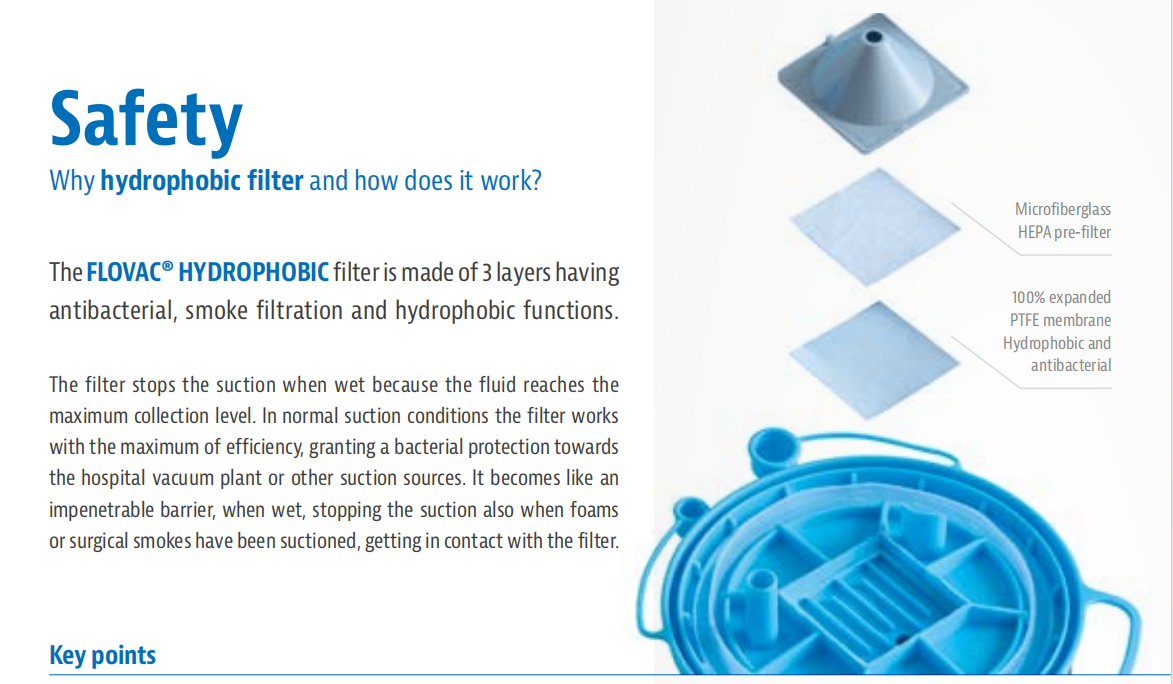 Safety
Why hydrophobic filter and how does it work?

The FLOVAC® HYDROPHOBIC filter is made of 3 layers having antibacterial, smoke filtration and hydrophobic functions.

The filter stops the suction when wet because the fluid reaches the maximum collection level. In normal suction conditions the filter works with the maximum of efficiency, granting a bacterial protection towards the hospital vacuum plant or other suction sources. It becomes like an impenetrable barrier, when wet, stopping the suction also when foams or surgical smokes have been suctioned, getting in contact with the filter.

Key points

Microfiberglass HEPA pre-filter

100% expanded PTFE membrane Hydrophobic and antibacterial